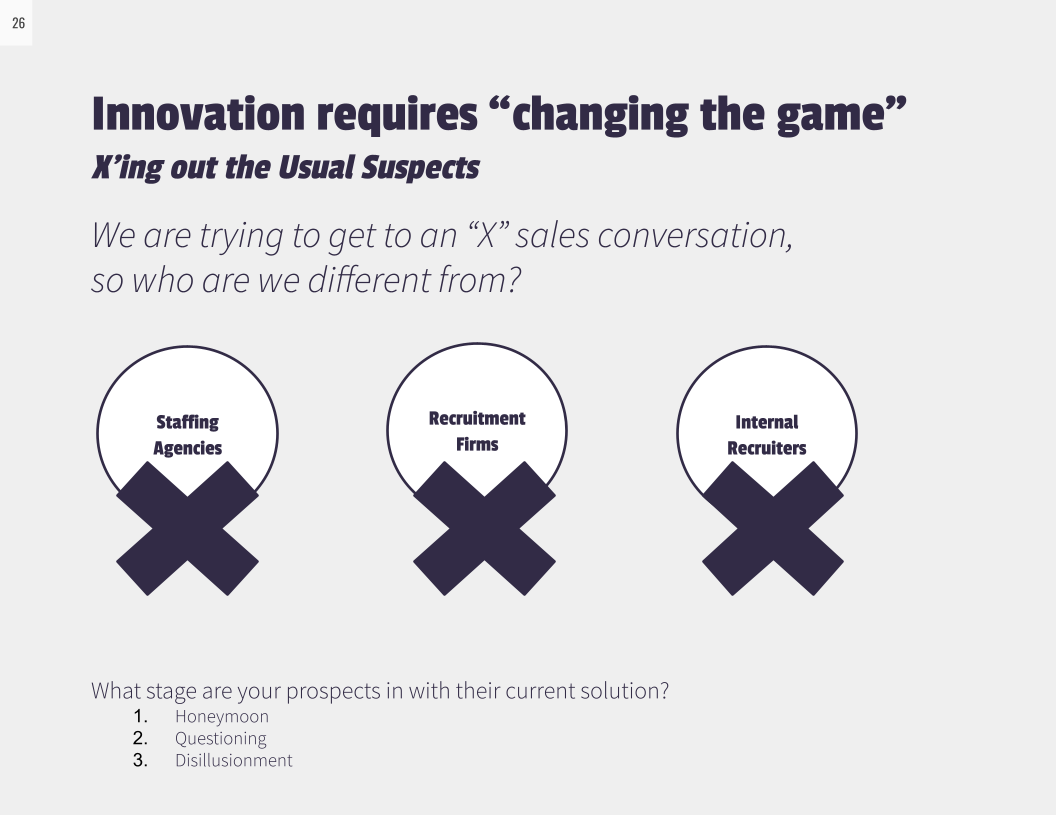 26

Innovation requires “changing the game”
X’ing out the Usual Suspects

We are trying to get to an “X” sales conversation, so who are we different from?

Staffing Agencies

Recruitment Firms

Internal Recruiters

What stage are your prospects in with their current solution?
1. Honeymoon
2. Questioning
3. Disillusionment